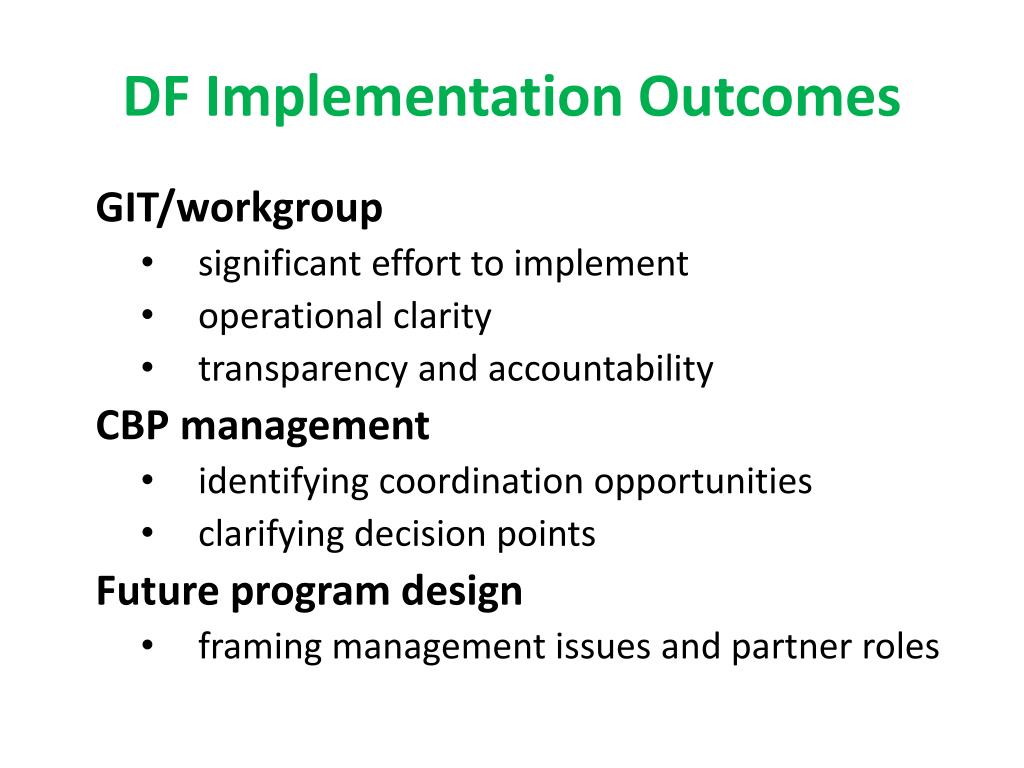 DF Implementation Outcomes

GIT/workgroup
• significant effort to implement
• operational clarity
• transparency and accountability

CBP management
• identifying coordination opportunities
• clarifying decision points

Future program design
• framing management issues and partner roles